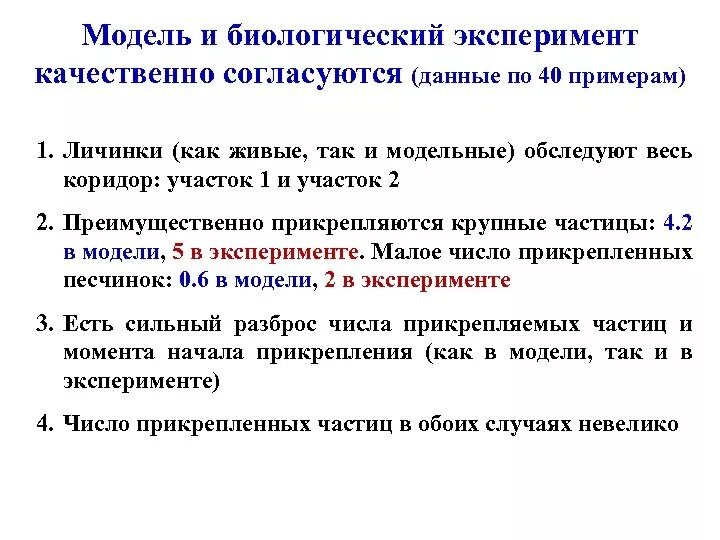 Модель и биологический эксперимент качественно согласуются (данные по 40 примерам)

1. Личинки (как живые, так и модельные) обследуют весь коридор: участок 1 и участок 2

2. Преимущественно прикрепляются крупные частицы: 4.2 в модели, 5 в эксперименте. Малое число прикрепленных песчинок: 0.6 в модели, 2 в эксперименте

3. Есть сильный разброс числа прикрепляемых частиц и момента начала прикрепления (как в модели, так и в эксперименте)

4. Число прикрепленных частиц в обоих случаях невелико